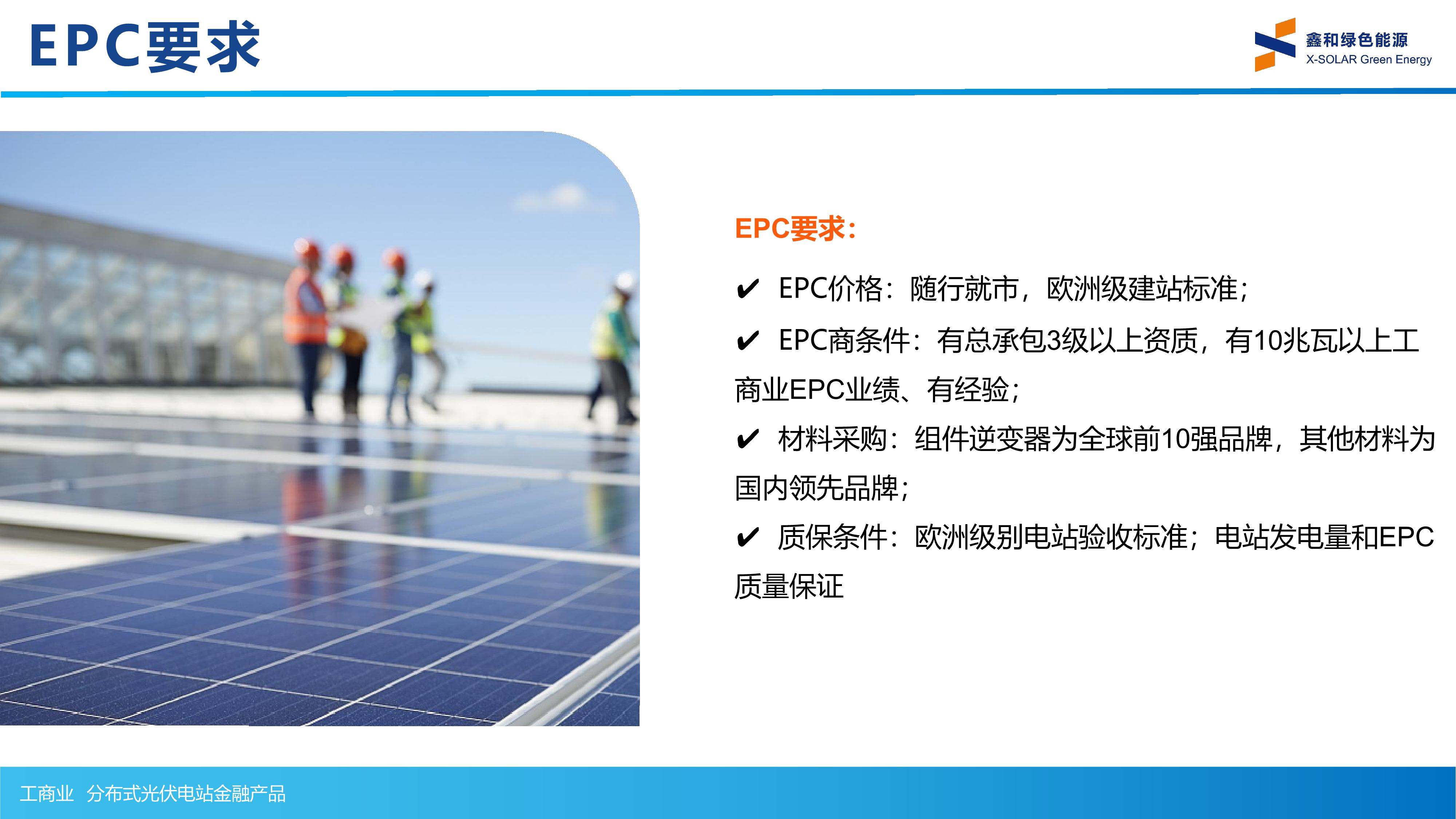 EPC要求

鑫和绿色能源
X-SOLAR Green Energy

EPC要求：

✔ EPC价格：随行就市，欧洲级建站标准；

✔ EPC商条件：有总承包3级以上资质，有10兆瓦以上工商业EPC业绩、有经验；

✔ 材料采购：组件逆变器为全球前10强品牌，其他材料为国内领先品牌；

✔ 质保条件：欧洲级别电站验收标准；电站发电量和EPC质量保证

工商业 分布式光伏电站金融产品